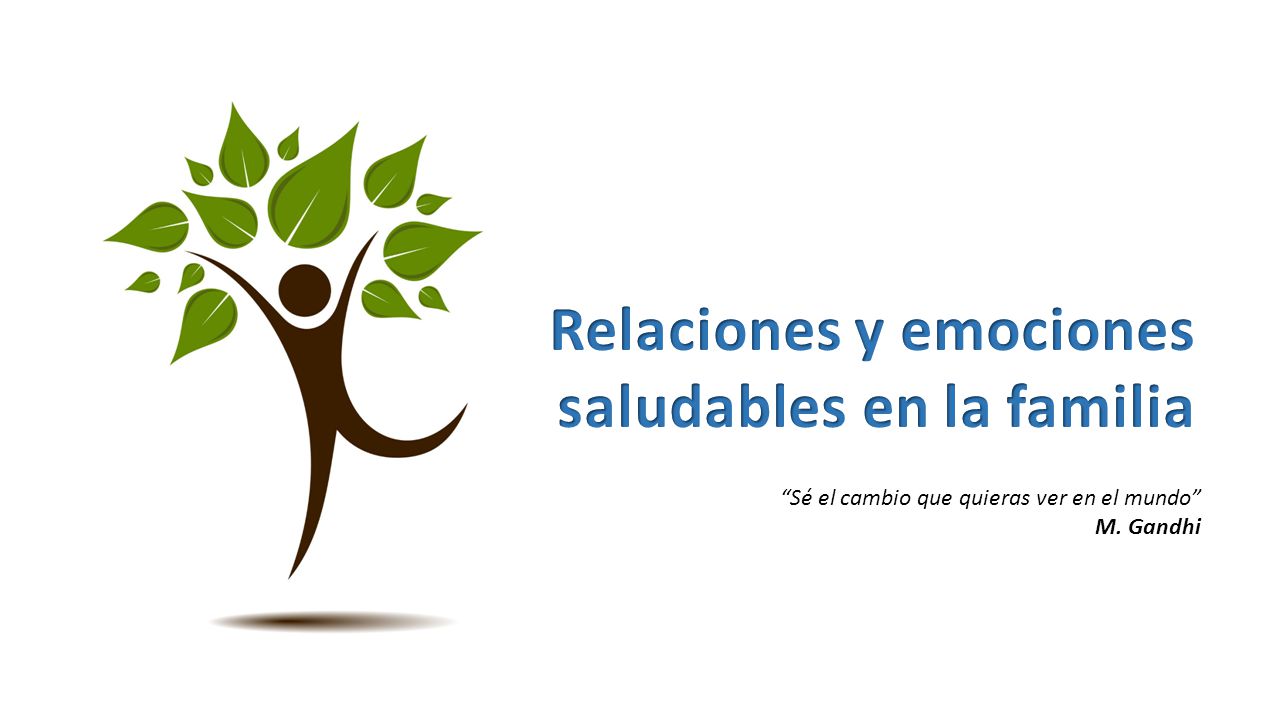 Relaciones y emociones saludables en la familia

“Sé el cambio que quieras ver en el mundo”
M. Gandhi